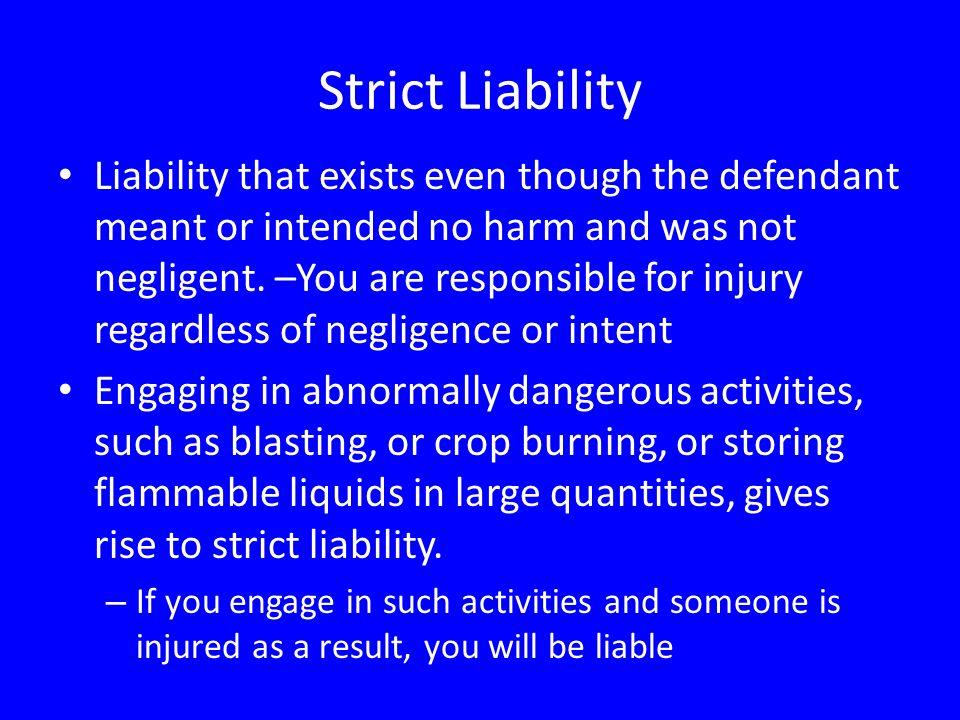 Strict Liability

• Liability that exists even though the defendant meant or intended no harm and was not negligent. –You are responsible for injury regardless of negligence or intent

• Engaging in abnormally dangerous activities, such as blasting, or crop burning, or storing flammable liquids in large quantities, gives rise to strict liability.

– If you engage in such activities and someone is injured as a result, you will be liable